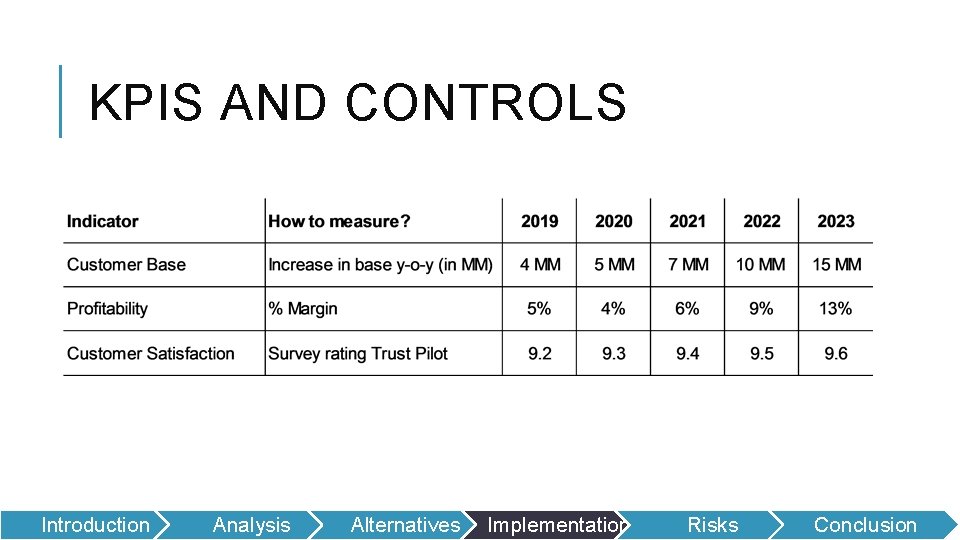 KPIS AND CONTROLS

| Indicator | How to measure? | 2019 | 2020 | 2021 | 2022 | 2023 |
|---|---|---|---|---|---|---|
| Customer Base | Increase in base y-o-y (in MM) | 4 MM | 5 MM | 7 MM | 10 MM | 15 MM |
| Profitability | % Margin | 5% | 4% | 6% | 9% | 13% |
| Customer Satisfaction | Survey rating Trust Pilot | 9.2 | 9.3 | 9.4 | 9.5 | 9.6 |

Introduction Analysis Alternatives Implementatio Risks Conclusion